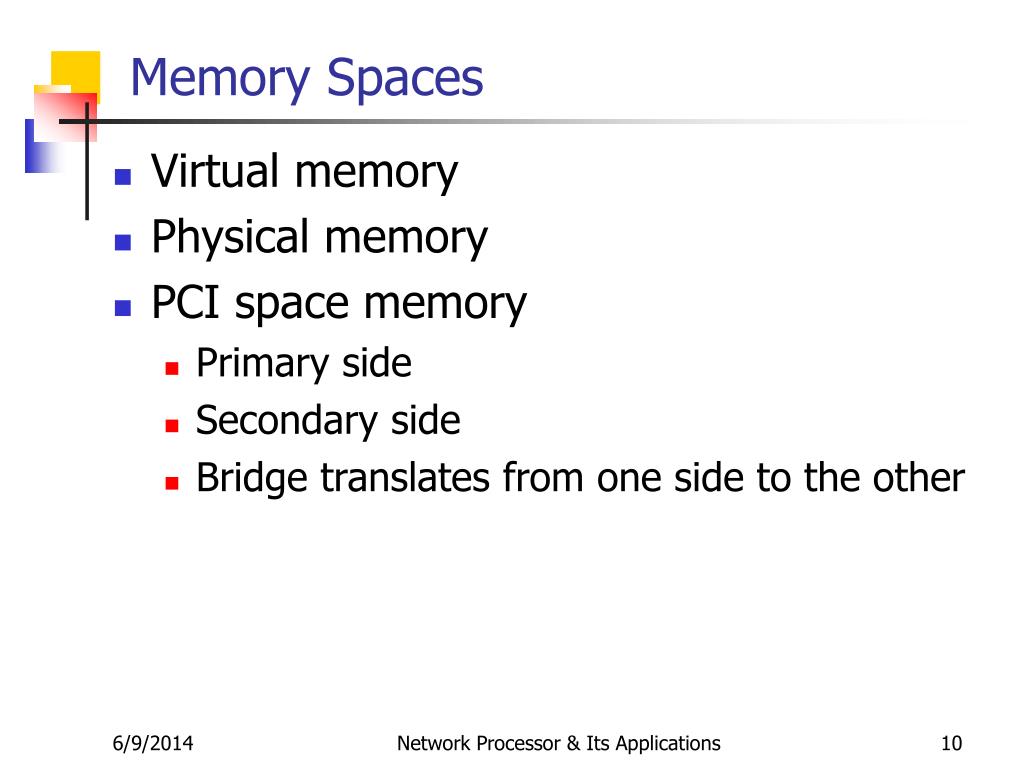 Memory Spaces

- Virtual memory
- Physical memory
- PCI space memory
  - Primary side
  - Secondary side
  - Bridge translates from one side to the other

6/9/2014

Network Processor & Its Applications

10